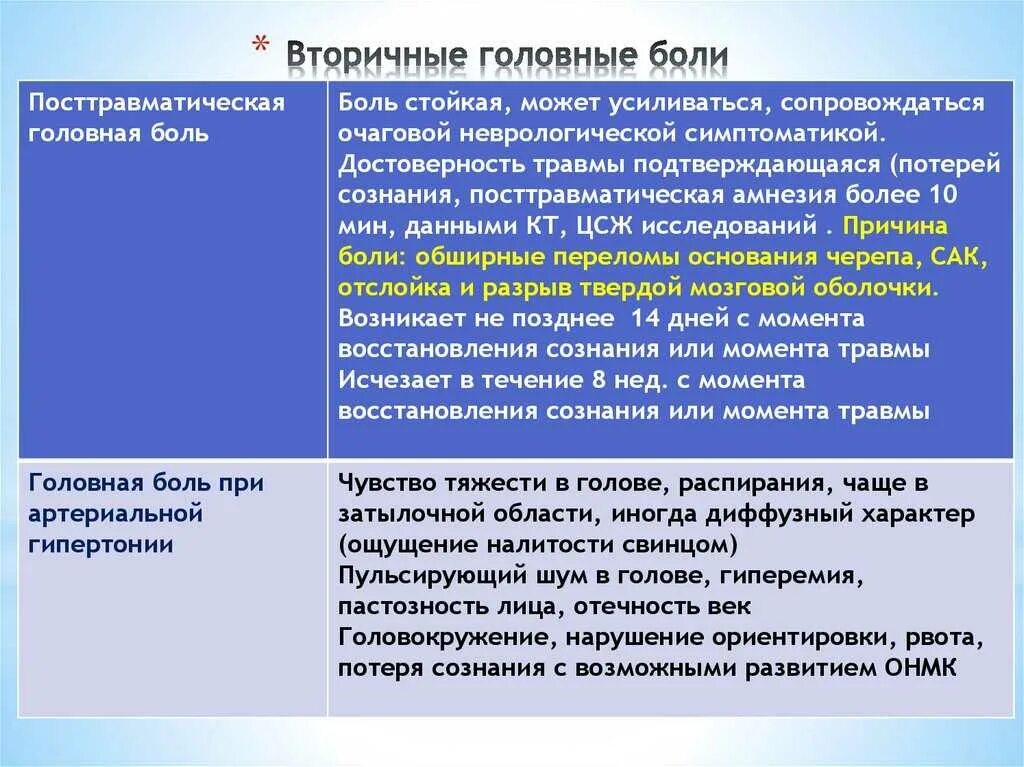 * Вторичные головные боли

| Посттравматическая головная боль | Боль стойкая, может усиливаться, сопровождаться очаговой неврологической симптоматикой. Достоверность травмы подтверждающаяся (потерей сознания, посттравматическая амнезия более 10 мин, данными КТ, ЦСЖ исследований . Причина боли: обширные переломы основания черепа, САК, отслойка и разрыв твердой мозговой оболочки. Возникает не позднее 14 дней с момента восстановления сознания или момента травмы Исчезает в течение 8 нед. с момента восстановления сознания или момента травмы |
|---|---|
| Головная боль при артериальной гипертонии | Чувство тяжести в голове, распирания, чаще в затылочной области, иногда диффузный характер (ощущение налитости свинцом) Пульсирующий шум в голове, гиперемия, пастозность лица, отечность век Головокружение, нарушение ориентировки, рвота, потеря сознания с возможными развитием ОНМК |